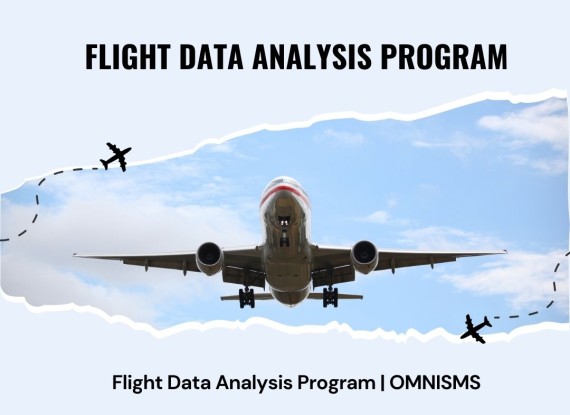 FLIGHT DATA ANALYSIS PROGRAM

Flight Data Analysis Program | OMNISMS